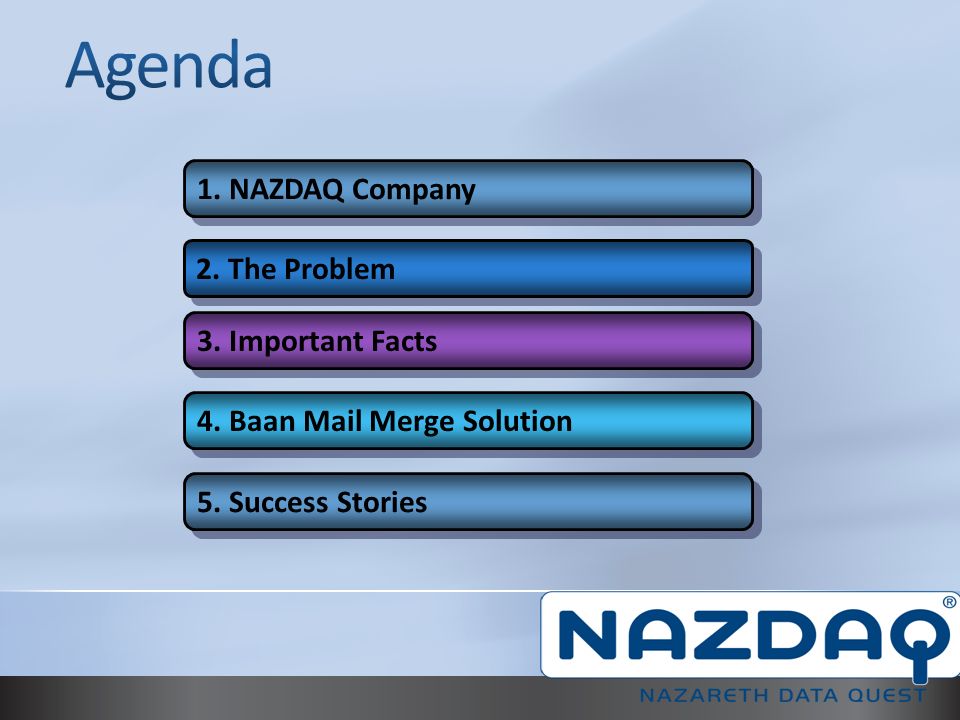 Agenda

1. NAZDAQ Company

2. The Problem

3. Important Facts

4. Baan Mail Merge Solution

5. Success Stories

NAZDAQ®

NAZARETH DATA QUEST